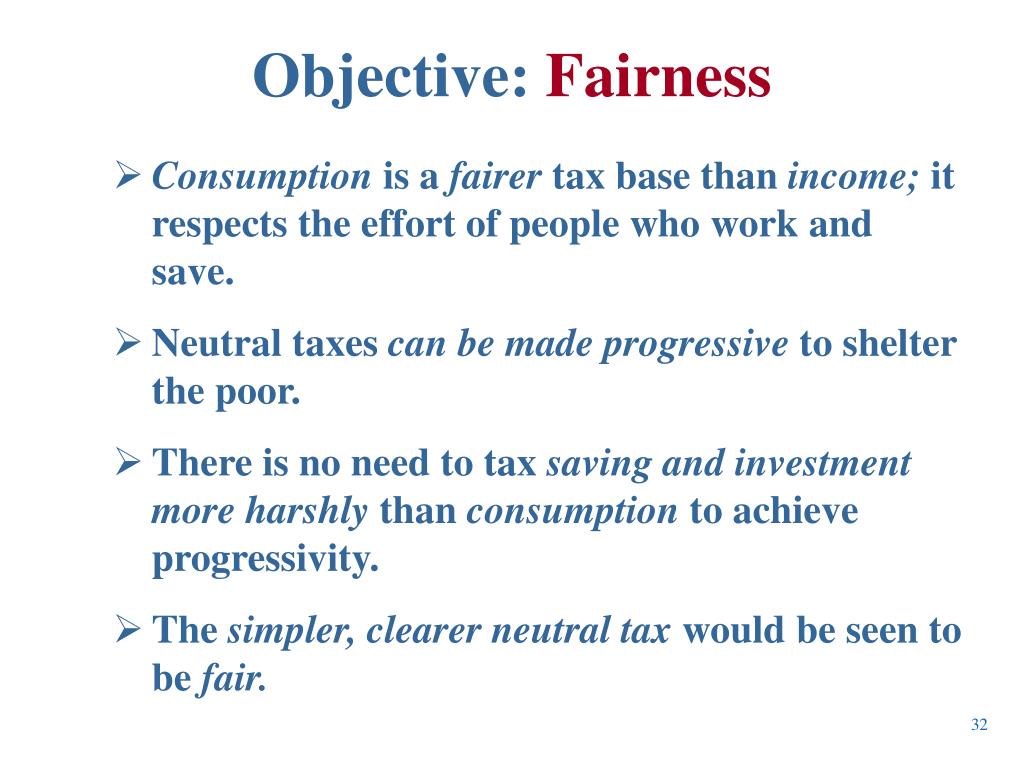 Objective: Fairness

➢ Consumption is a fairer tax base than income; it respects the effort of people who work and save.

➢ Neutral taxes can be made progressive to shelter the poor.

➢ There is no need to tax saving and investment more harshly than consumption to achieve progressivity.

➢ The simpler, clearer neutral tax would be seen to be fair.

32